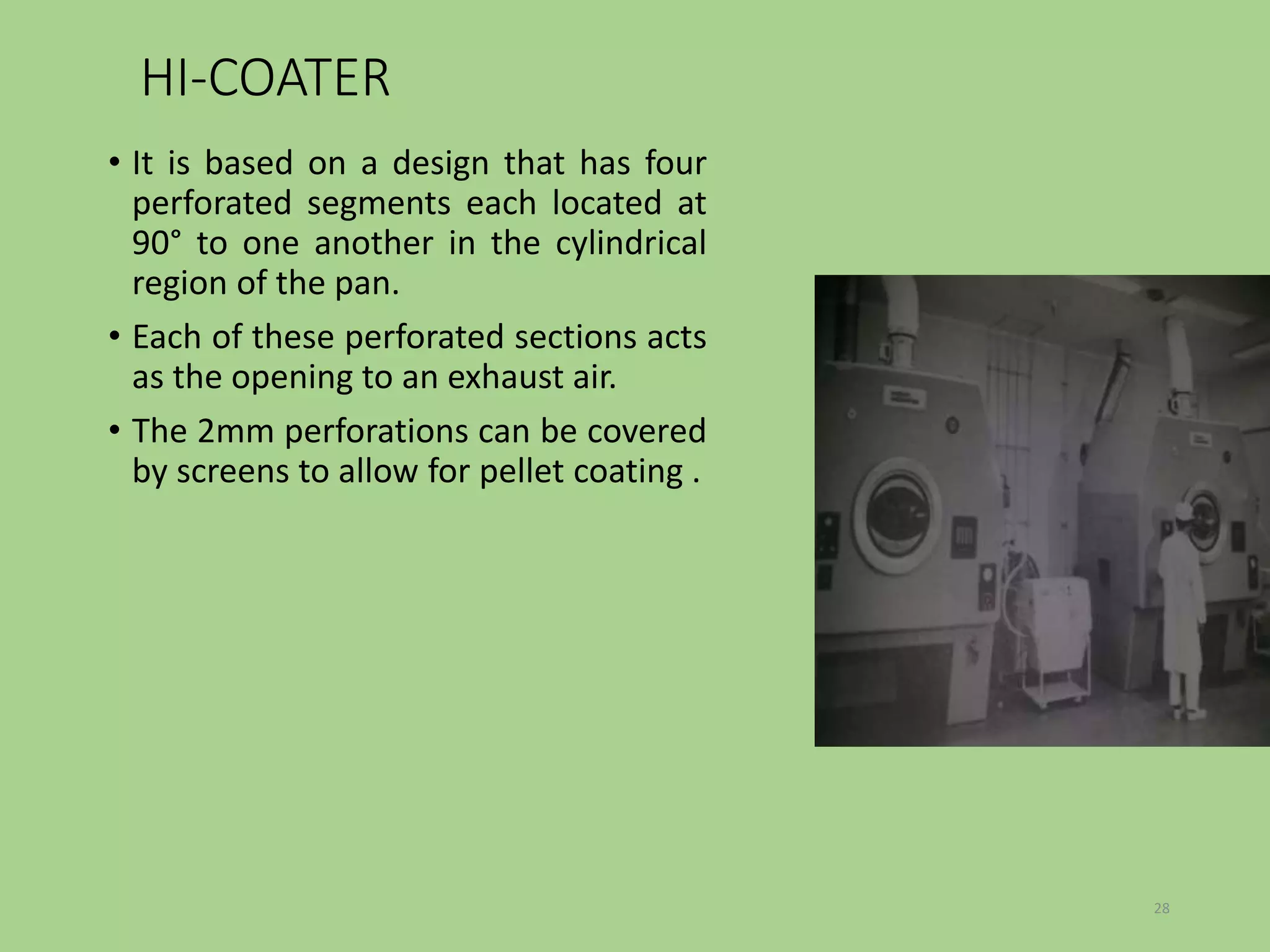 HI-COATER

• It is based on a design that has four perforated segments each located at 90° to one another in the cylindrical region of the pan.

• Each of these perforated sections acts as the opening to an exhaust air.

• The 2mm perforations can be covered by screens to allow for pellet coating .

28